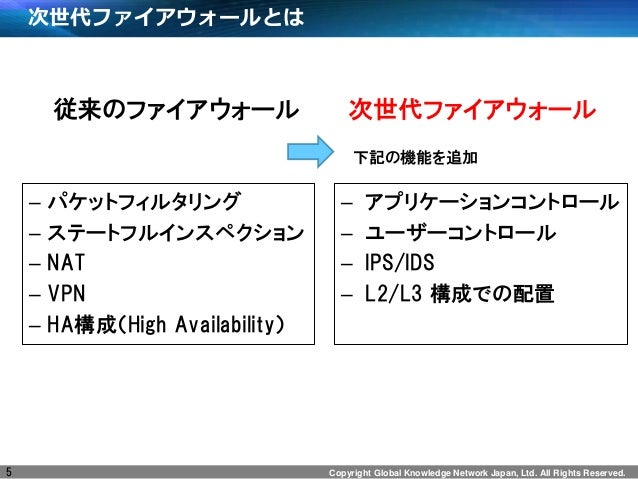 次世代ファイアウォールとは

従来のファイアウォール

次世代ファイアウォール

下記の機能を追加

– パケットフィルタリング
– ステートフルインスペクション
– NAT
– VPN
– HA構成(High Availability)

– アプリケーションコントロール
– ユーザーコントロール
– IPS/IDS
– L2/L3 構成での配置

5

Copyright Global Knowledge Network Japan, Ltd. All Rights Reserved.